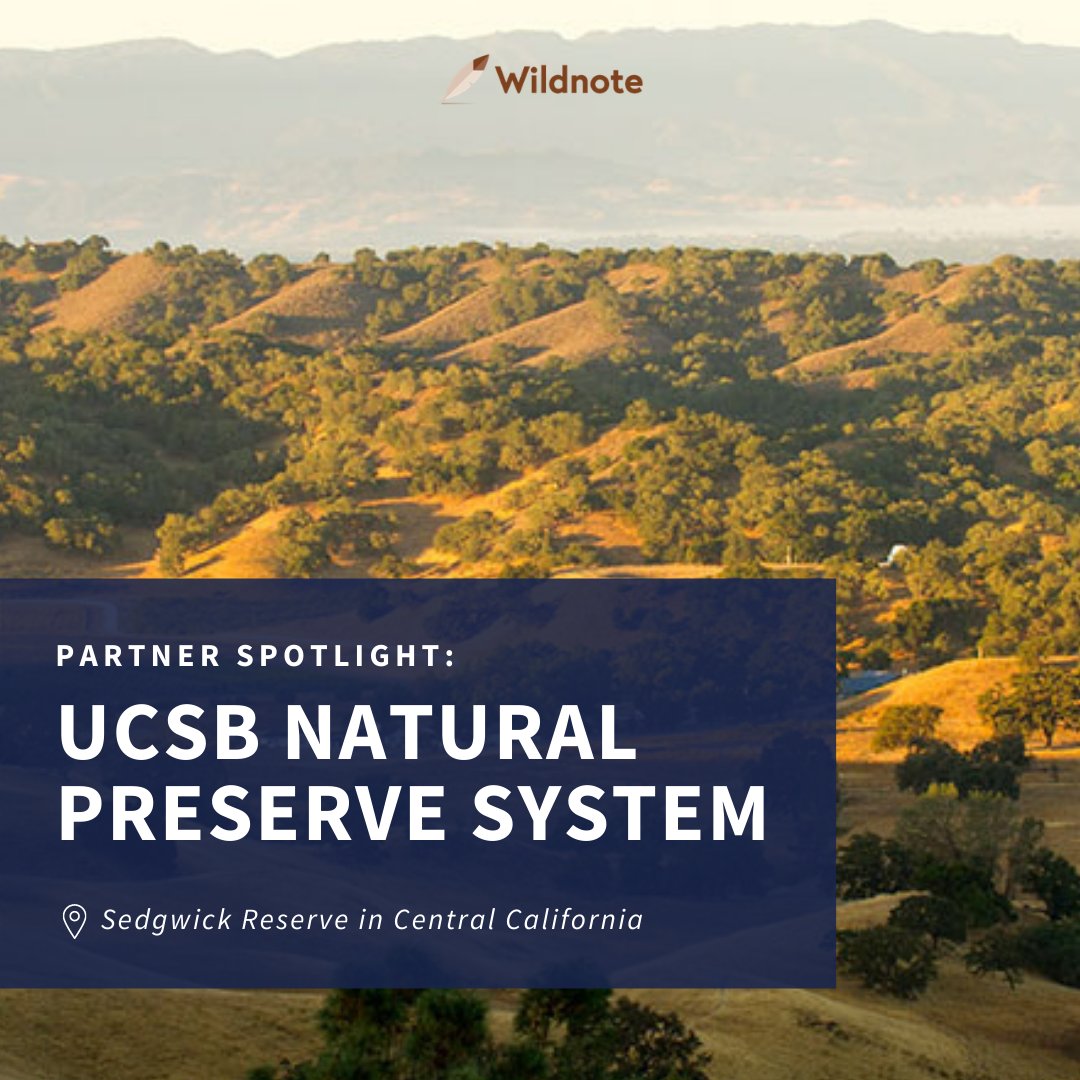 Wildnote

PARTNER SPOTLIGHT:

UCSB NATURAL PRESERVE SYSTEM

Sedgwick Reserve in Central California